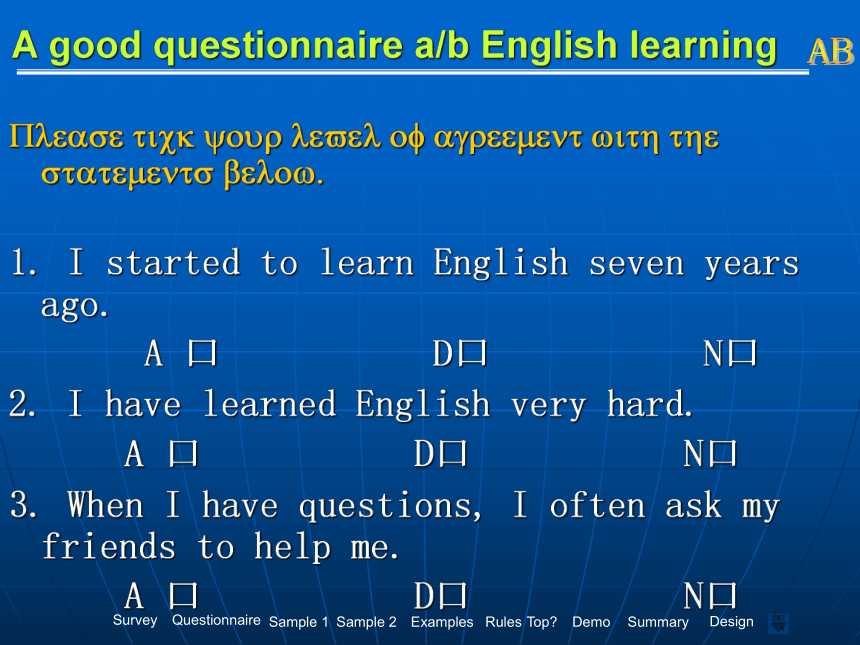 A good questionnaire a/b English learning AB

Πλεασε τιχκ ψουρ λεϖελ οφ αγρεεμεντ ωιτη τηε στατεμεντσ βελοω.

1. I started to learn English seven years ago.

A □ D□ N□

2. I have learned English very hard.

A □ D□ N□

3. When I have questions, I often ask my friends to help me.

A □ D□ N□

Survey Questionnaire Sample 1 Sample 2 Examples Rules Top? Demo Summary Design